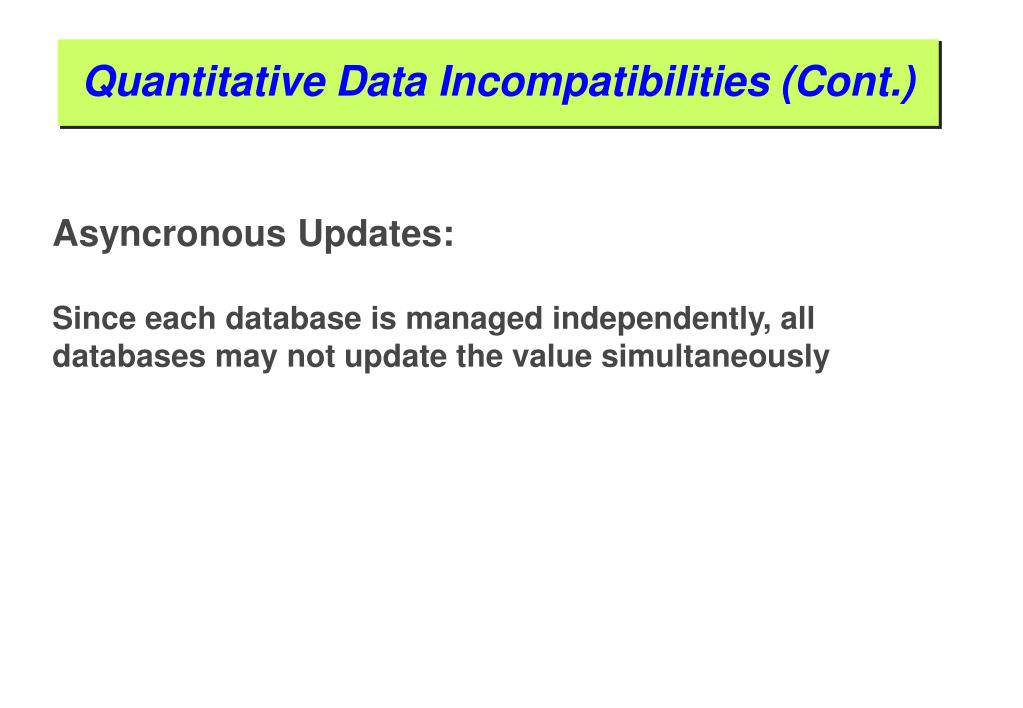 Quantitative Data Incompatibilities (Cont.)

Asyncronous Updates:

Since each database is managed independently, all databases may not update the value simultaneously